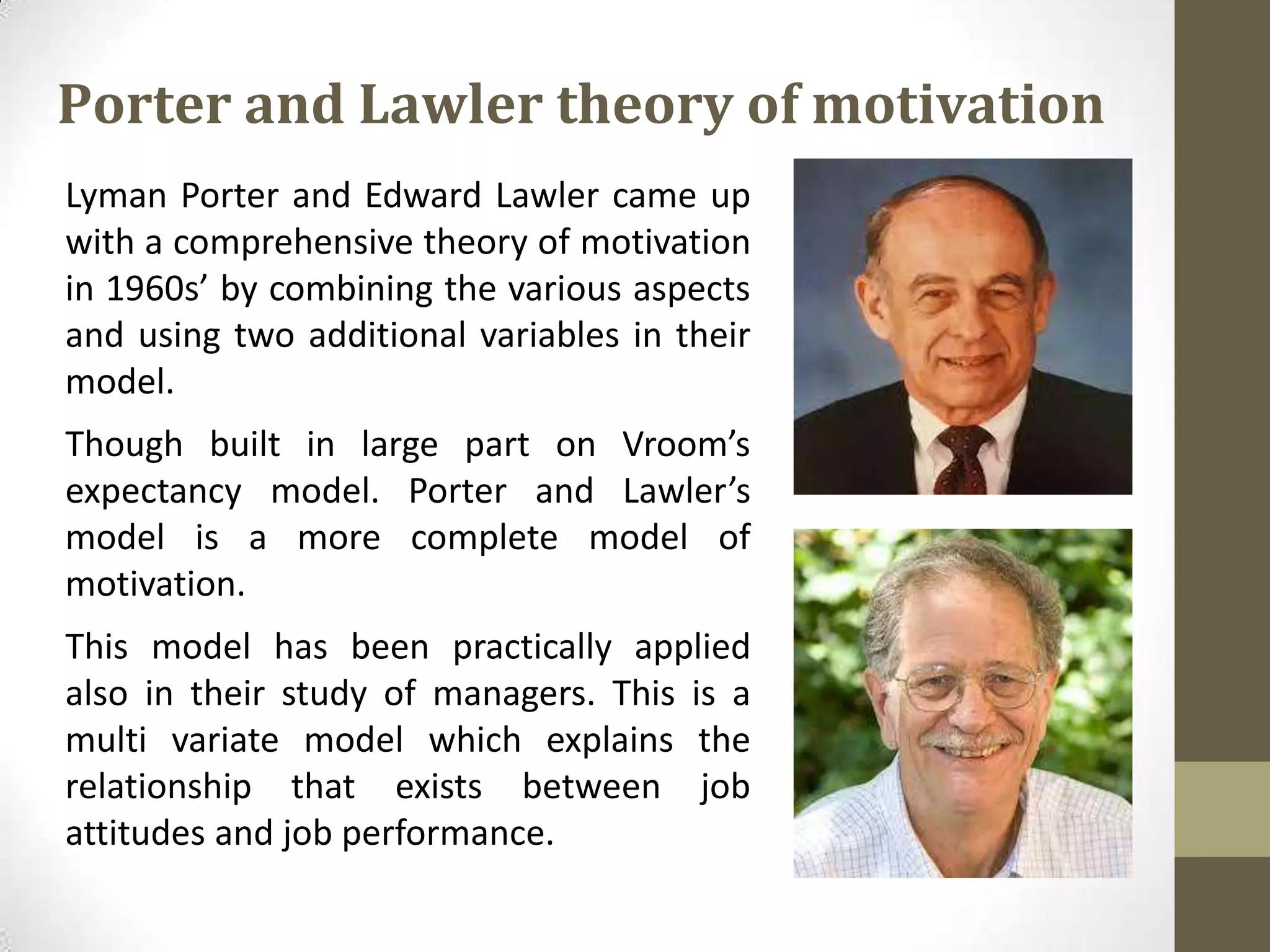 Porter and Lawler theory of motivation

Lyman Porter and Edward Lawler came up with a comprehensive theory of motivation in 1960s’ by combining the various aspects and using two additional variables in their model.

Though built in large part on Vroom’s expectancy model. Porter and Lawler’s model is a more complete model of motivation.

This model has been practically applied also in their study of managers. This is a multi variate model which explains the relationship that exists between job attitudes and job performance.